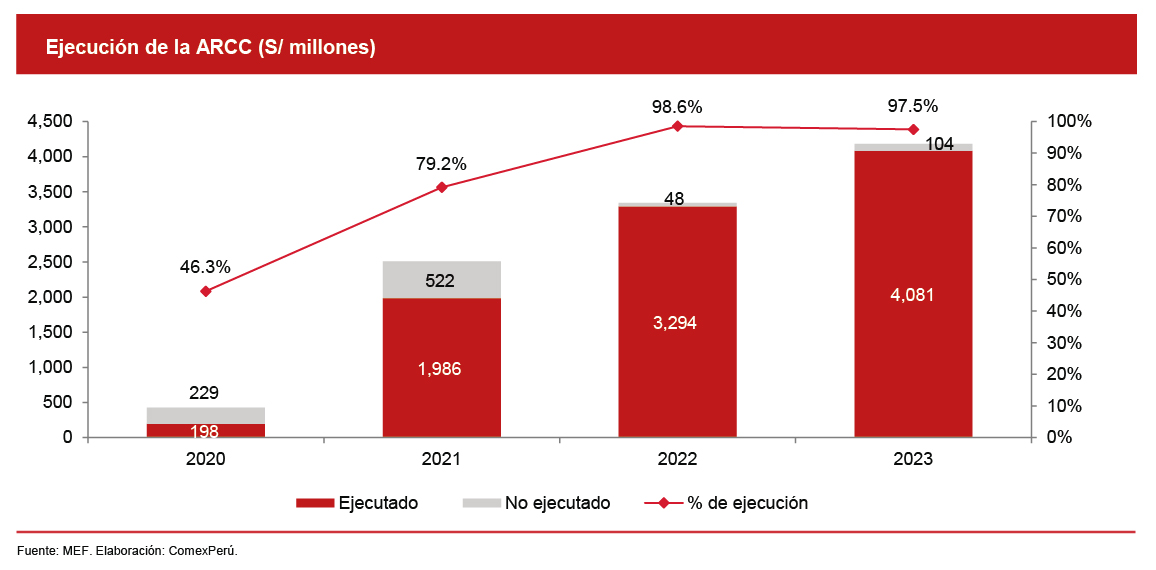 Ejecución de la ARCC (S/ millones)

4,500
4,000
3,500
3,000
2,500
2,000
1,500
1,000
500
0

100%
90%
80%
70%
60%
50%
40%
30%
20%
10%
0%

46.3%
79.2%
98.6%
97.5%

229
198
522
1,986
48
3,294
104
4,081

2020
2021
2022
2023

Ejecutado
No ejecutado
% de ejecución

Fuente: MEF. Elaboración: ComexPerú.